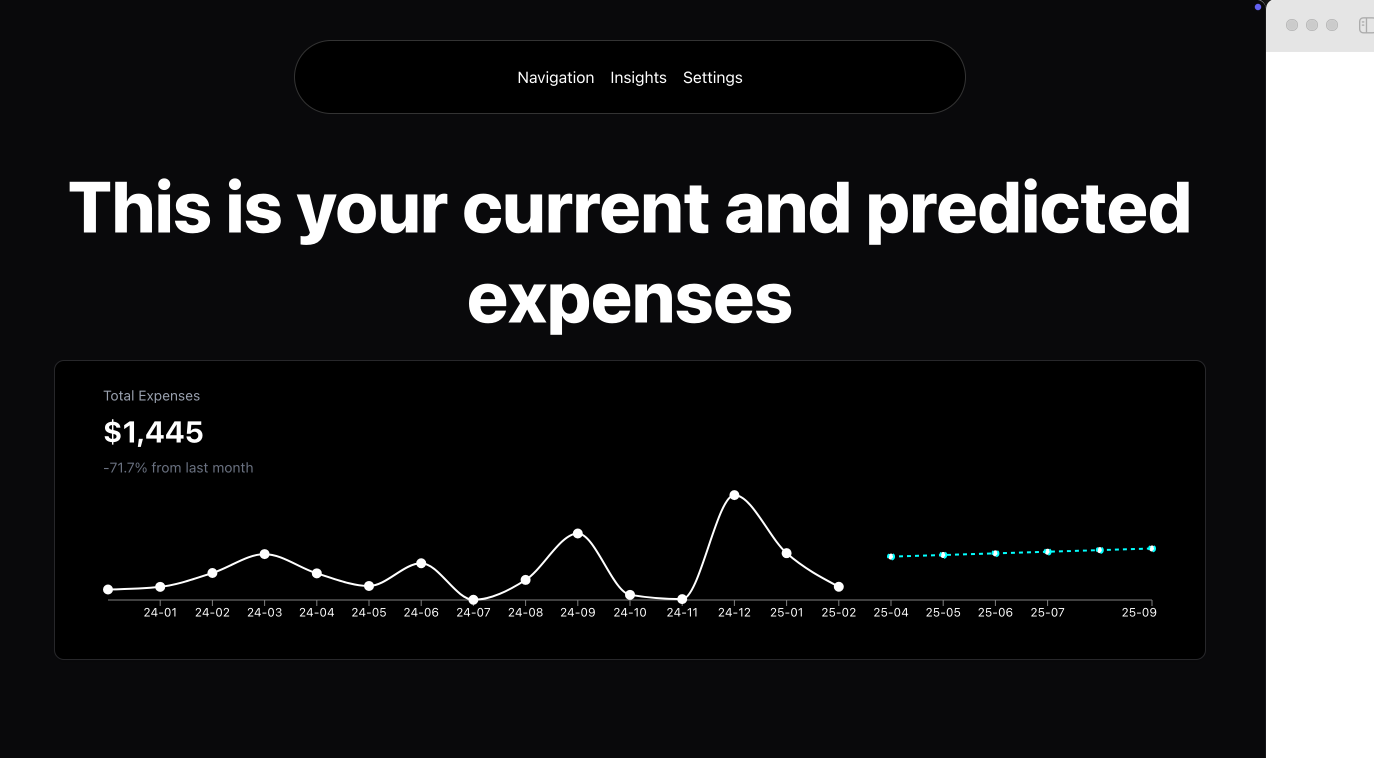 Navigation Insights Settings

This is your current and predicted expenses

Total Expenses

$1,445

-71.7% from last month

24-01 24-02 24-03 24-04 24-05 24-06 24-07 24-08 24-09 24-10 24-11 24-12 25-01 25-02 25-04 25-05 25-06 25-07 25-09